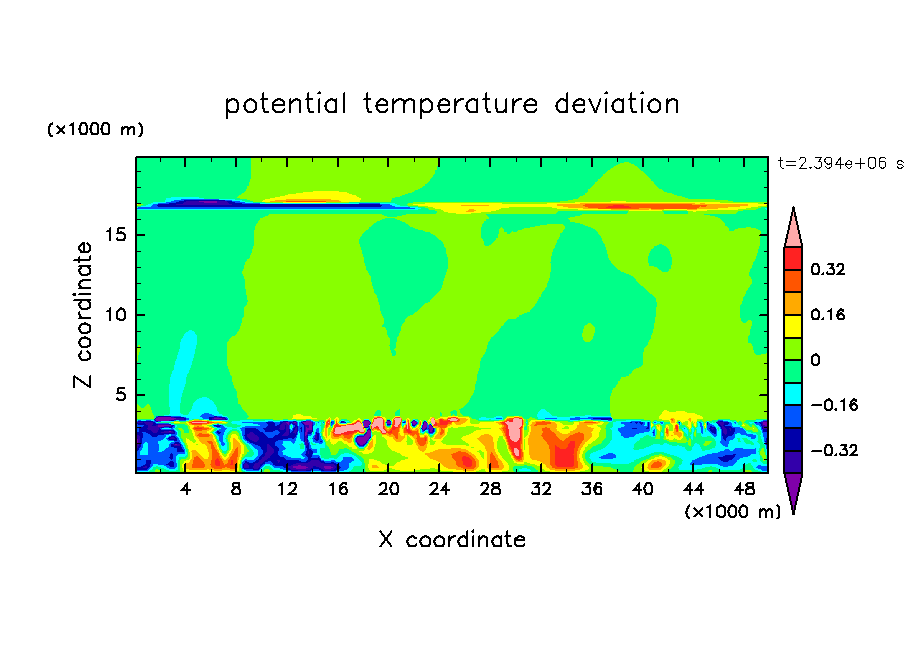 potential temperature deviation

(×1000 m)

t=2.394e+06 s

Z coordinate

15

10

5

4 8 12 16 20 24 28 32 36 40 44 48

(×1000 m)

X coordinate

0.32

0.16

0

−0.16

−0.32